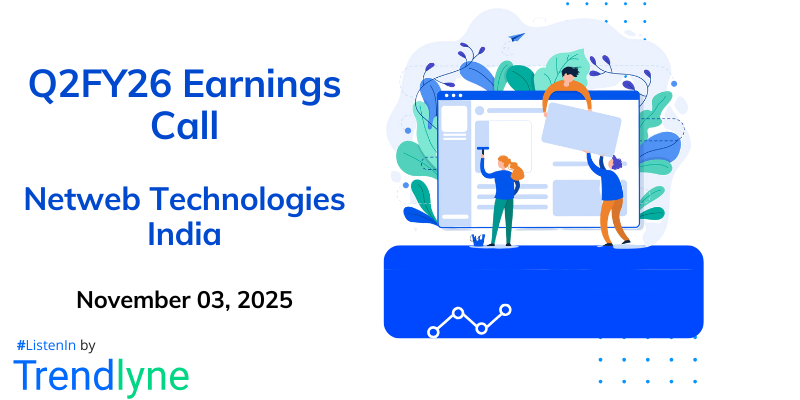 Q2FY26 Earnings Call

Netweb Technologies India

November 03, 2025

#ListenIn by

Trendlyne